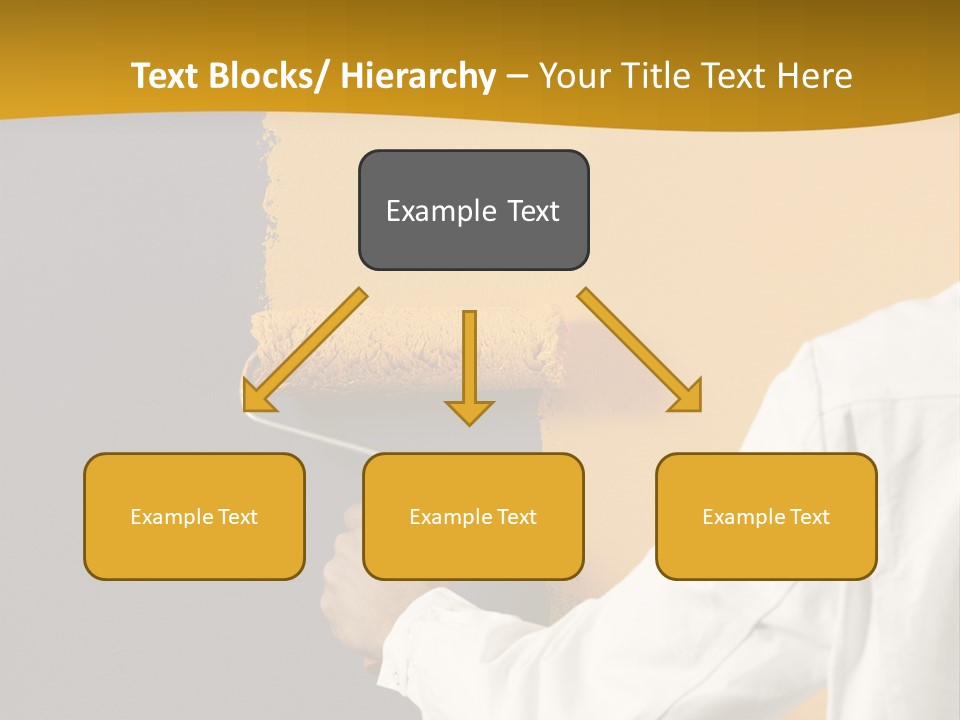 Text Blocks/ Hierarchy – Your Title Text Here

Example Text

Example Text

Example Text

Example Text